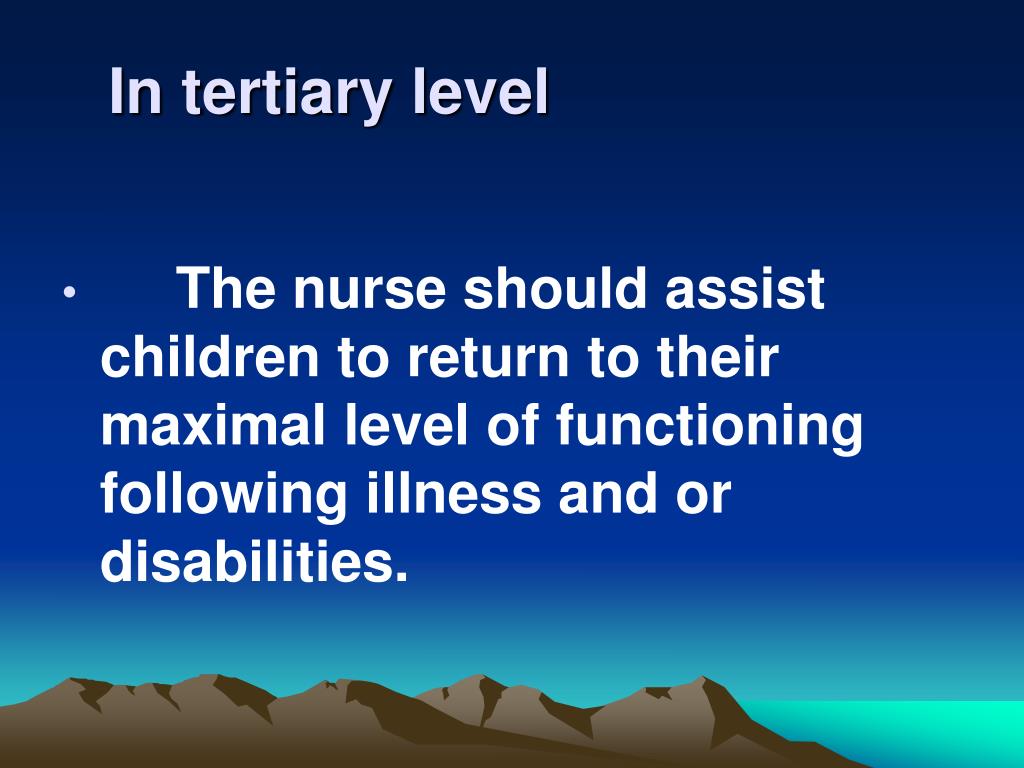 In tertiary level

• The nurse should assist children to return to their maximal level of functioning following illness and or disabilities.